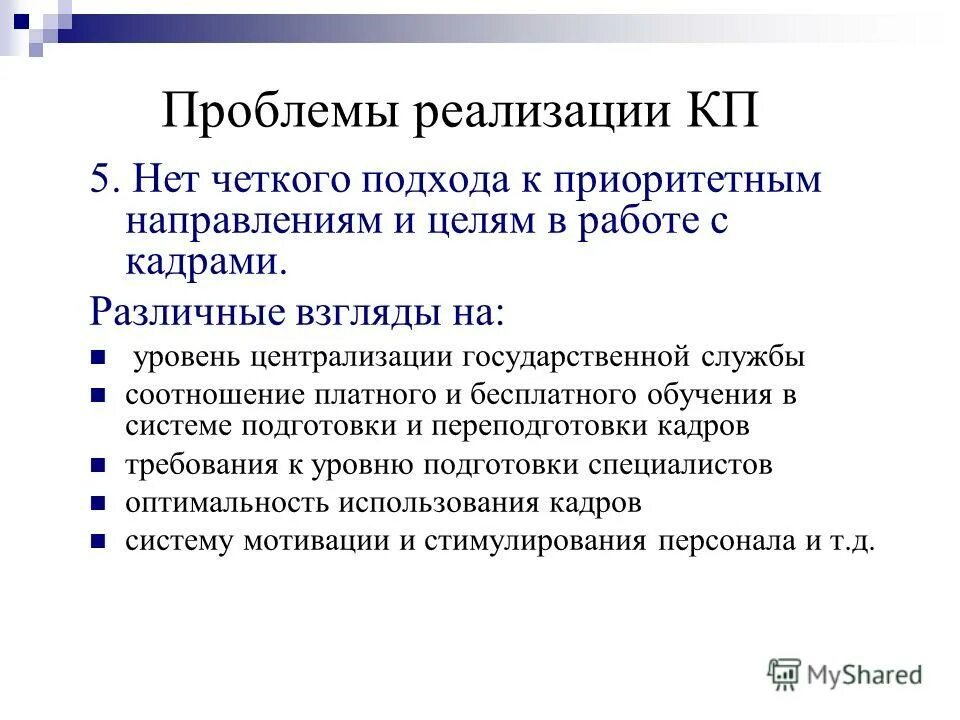 Проблемы реализации КП

5. Нет четкого подхода к приоритетным направлениям и целям в работе с кадрами.

Различные взгляды на:

- уровень централизации государственной службы
- соотношение платного и бесплатного обучения в системе подготовки и переподготовки кадров
- требования к уровню подготовки специалистов
- оптимальность использования кадров
- систему мотивации и стимулирования персонала и т.д.

MyShared